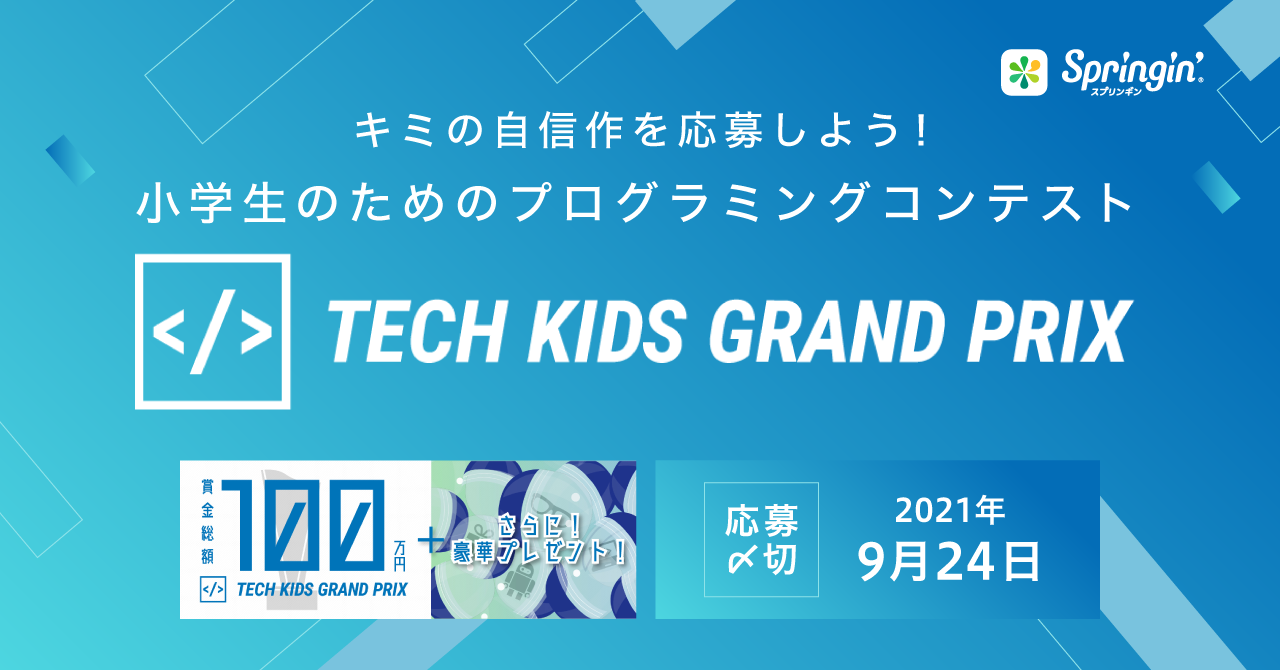 Springin'
スプリンギン

キミの自信作を応募しよう！
小学生のためのプログラミングコンテスト

</> TECH KIDS GRAND PRIX

賞金総額 100 万円 + さらに！豪華プレゼント！

</> TECH KIDS GRAND PRIX

応募〆切 2021年 9月24日